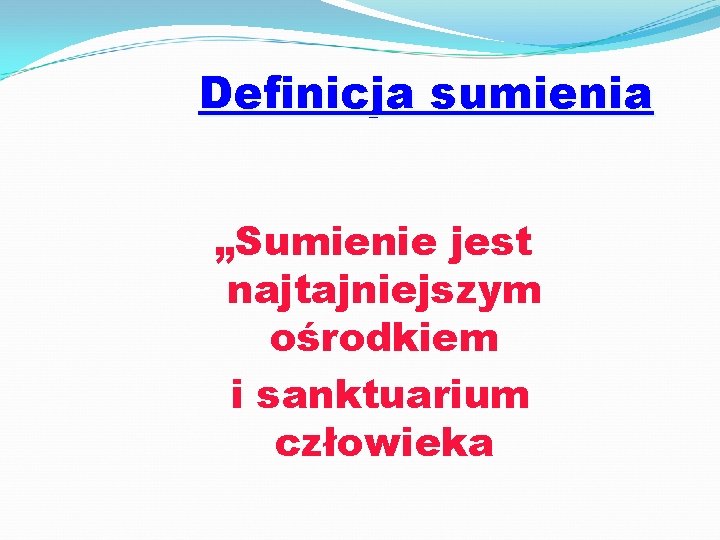 Definicja sumienia

„Sumienie jest najtajniejszym ośrodkiem
i sanktuarium człowieka